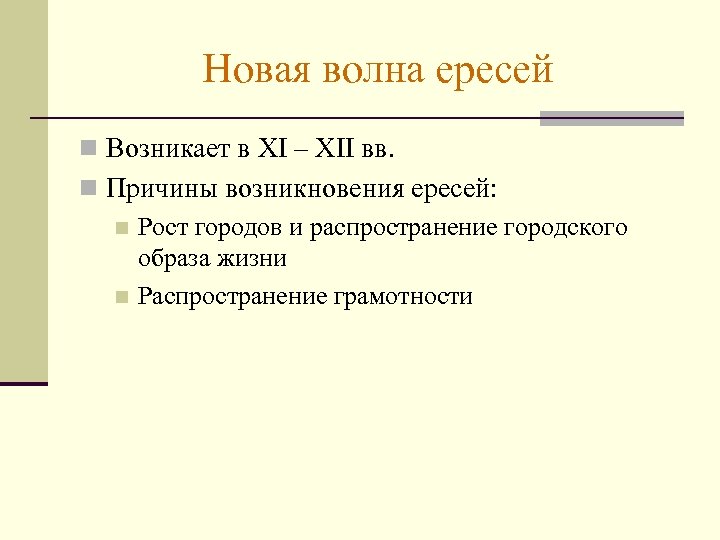 Новая волна ересей

Возникает в XI – XII вв.

Причины возникновения ересей:

Рост городов и распространение городского образа жизни

Распространение грамотности